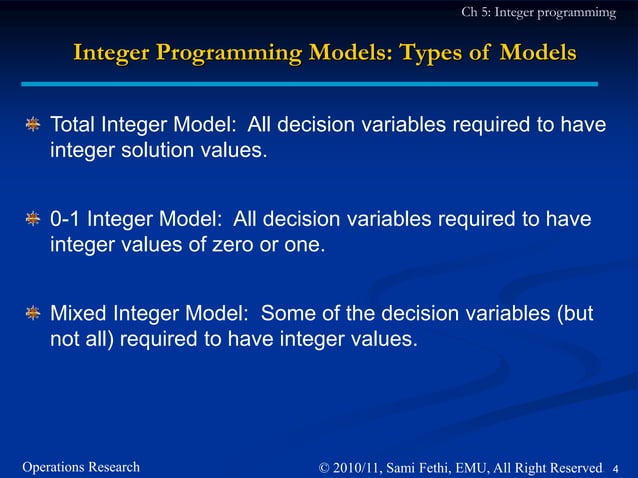 Ch 5: Integer programmimg

Integer Programming Models: Types of Models

Total Integer Model: All decision variables required to have integer solution values.

0-1 Integer Model: All decision variables required to have integer values of zero or one.

Mixed Integer Model: Some of the decision variables (but not all) required to have integer values.

Operations Research

© 2010/11, Sami Fethi, EMU, All Right Reserved 4